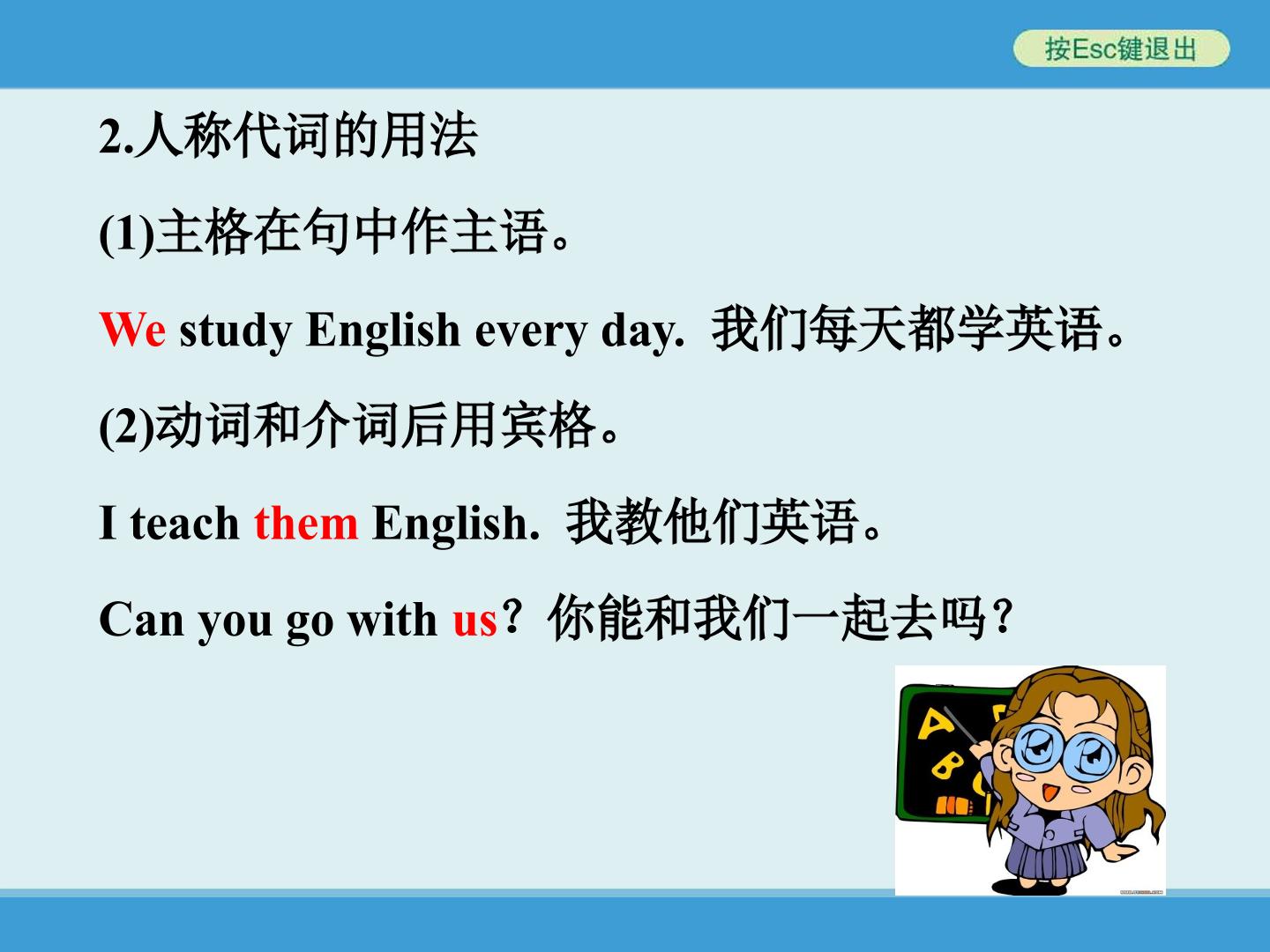 按Esc键退出

2.人称代词的用法

(1)主格在句中作主语。

We study English every day. 我们每天都学英语。

(2)动词和介词后用宾格。

I teach them English. 我教他们英语。

Can you go with us？你能和我们一起去吗？